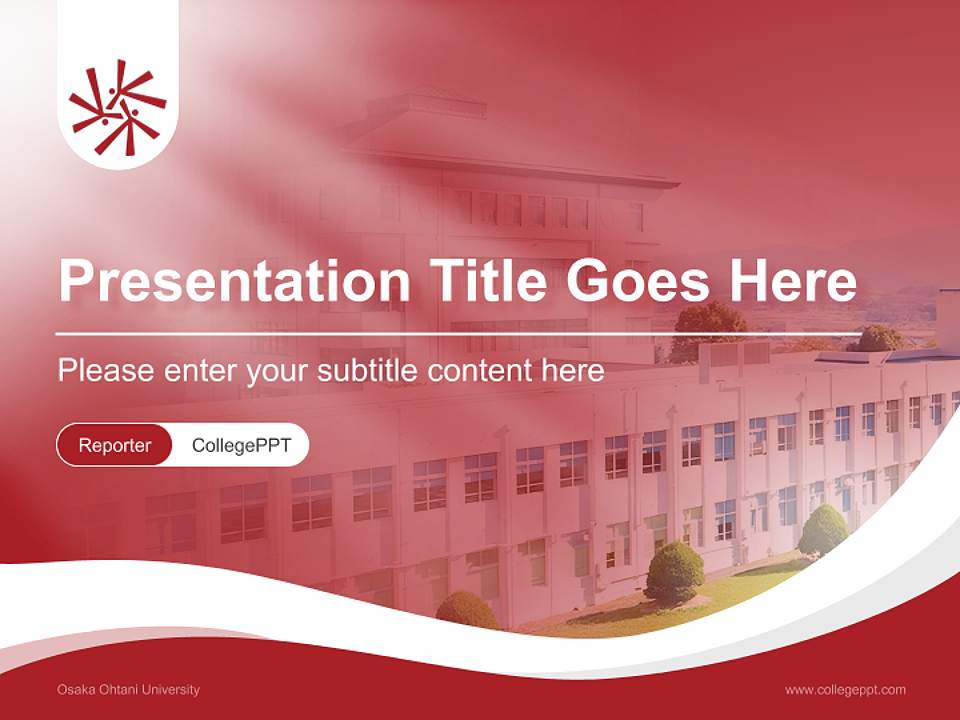 Presentation Title Goes Here

Please enter your subtitle content here

Reporter CollegePPT

Osaka Ohtani University

www.collegeppt.com